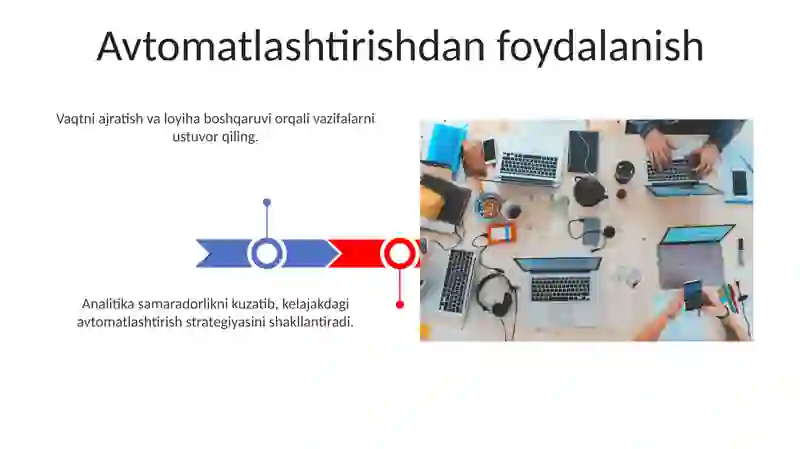 Avtomatlashtirishdan foydalanish

Vaqtni ajratish va loyiha boshqaruvi orqali vazifalarni ustuvor qiling.

Analitika samaradorlikni kuzatib, kelajakdagi avtomatlashtirish strategiyasini shakllantiradi.